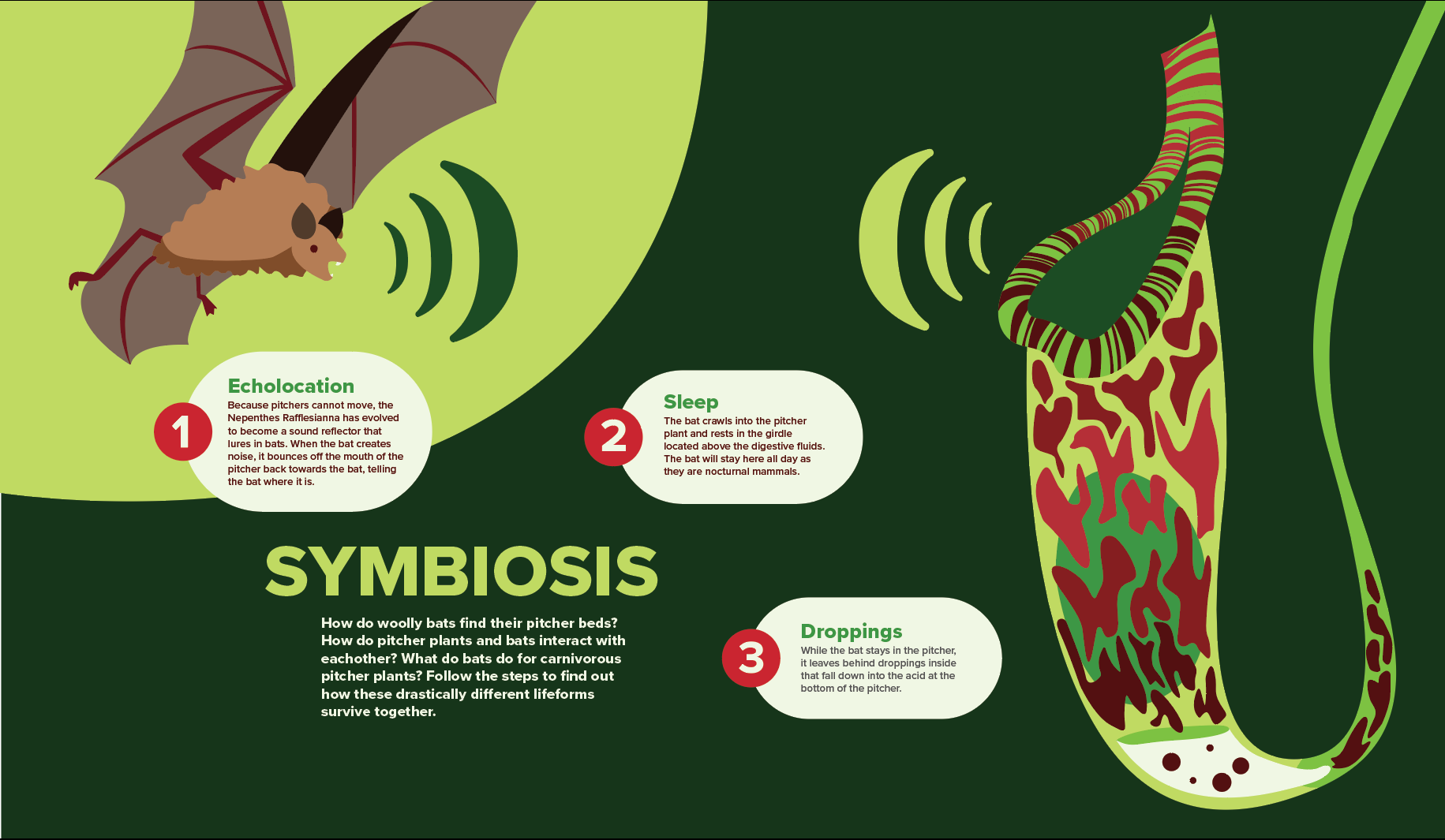 1

Echolocation

Because pitchers cannot move, the Nepenthes Rafflesianna has evolved to become a sound reflector that lures in bats. When the bat creates noise, it bounces off the mouth of the pitcher back towards the bat, telling the bat where it is.

2

Sleep

The bat crawls into the pitcher plant and rests in the girdle located above the digestive fluids. The bat will stay here all day as they are nocturnal mammals.

SYMBIOSIS

How do woolly bats find their pitcher beds? How do pitcher plants and bats interact with eachother? What do bats do for carnivorous pitcher plants? Follow the steps to find out how these drastically different lifeforms survive together.

3

Droppings

While the bat stays in the pitcher, it leaves behind droppings inside that fall down into the acid at the bottom of the pitcher.